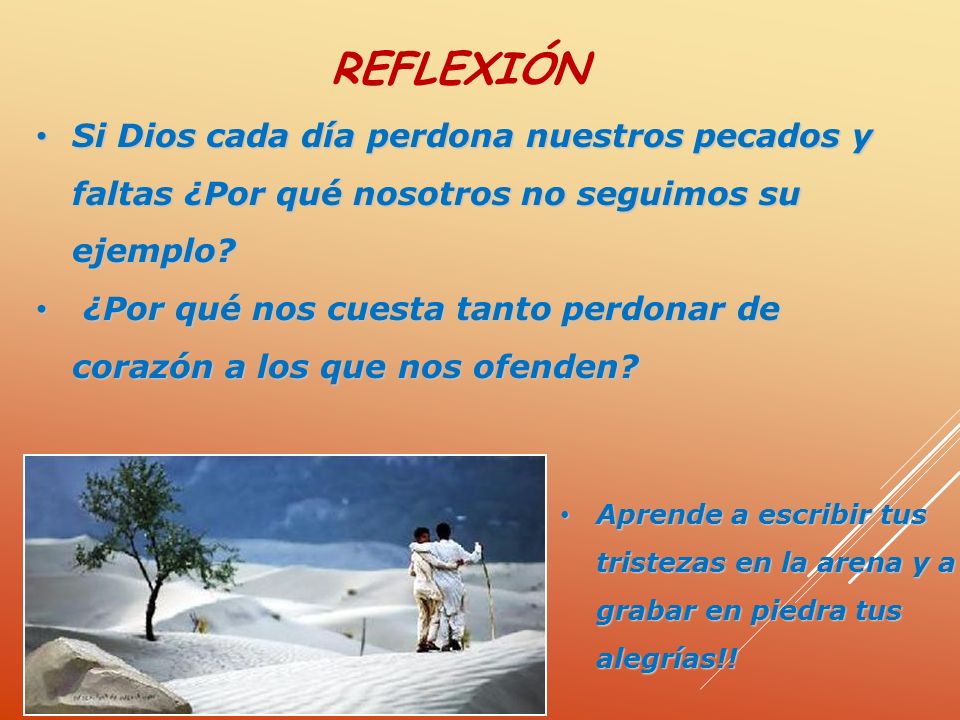 REFLEXIÓN

• Si Dios cada día perdona nuestros pecados y faltas ¿Por qué nosotros no seguimos su ejemplo?

• ¿Por qué nos cuesta tanto perdonar de corazón a los que nos ofenden?

• Aprende a escribir tus tristezas en la arena y a grabar en piedra tus alegrías!!